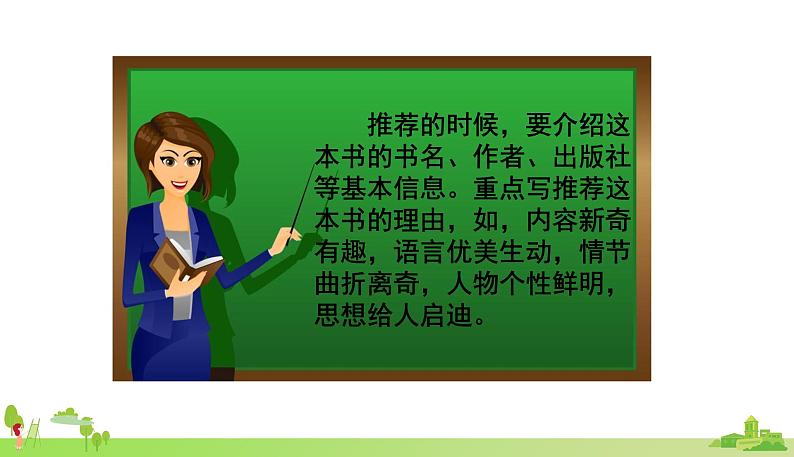 推荐的时候，要介绍这本书的书名、作者、出版社等基本信息。重点写推荐这本书的理由，如，内容新奇有趣，语言优美生动，情节曲折离奇，人物个性鲜明，思想给人启迪。